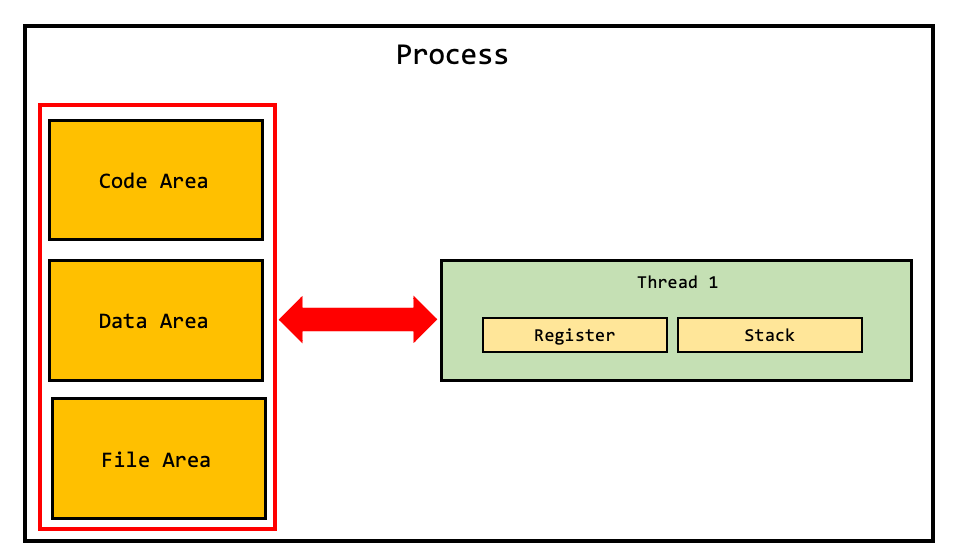 Process

Code Area

Data Area

File Area

Thread 1

Register

Stack